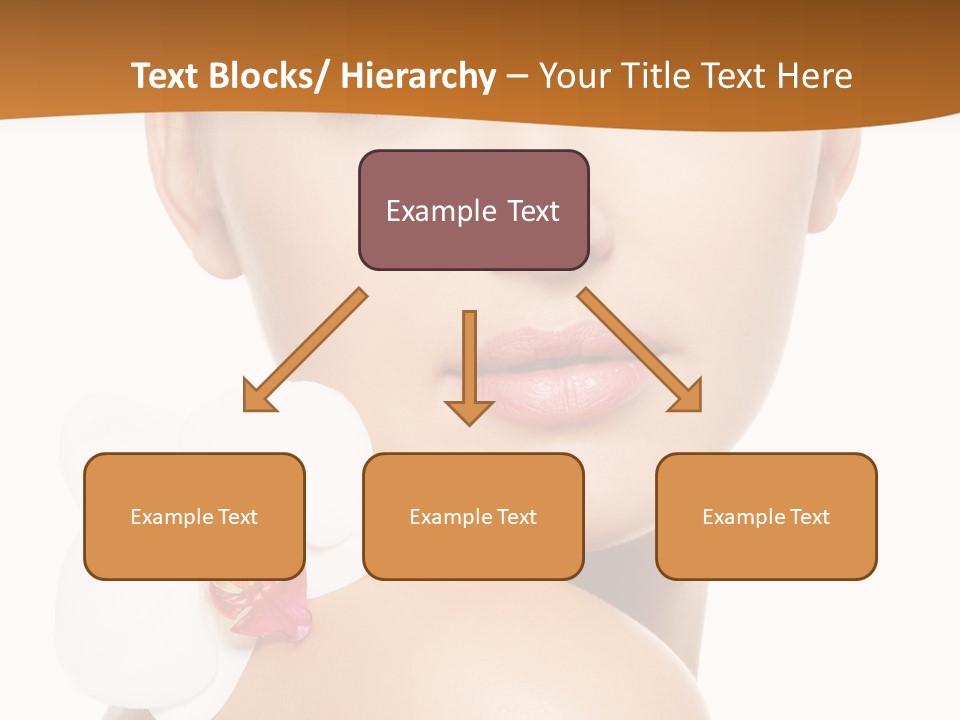 Text Blocks/ Hierarchy – Your Title Text Here

Example Text

Example Text

Example Text

Example Text